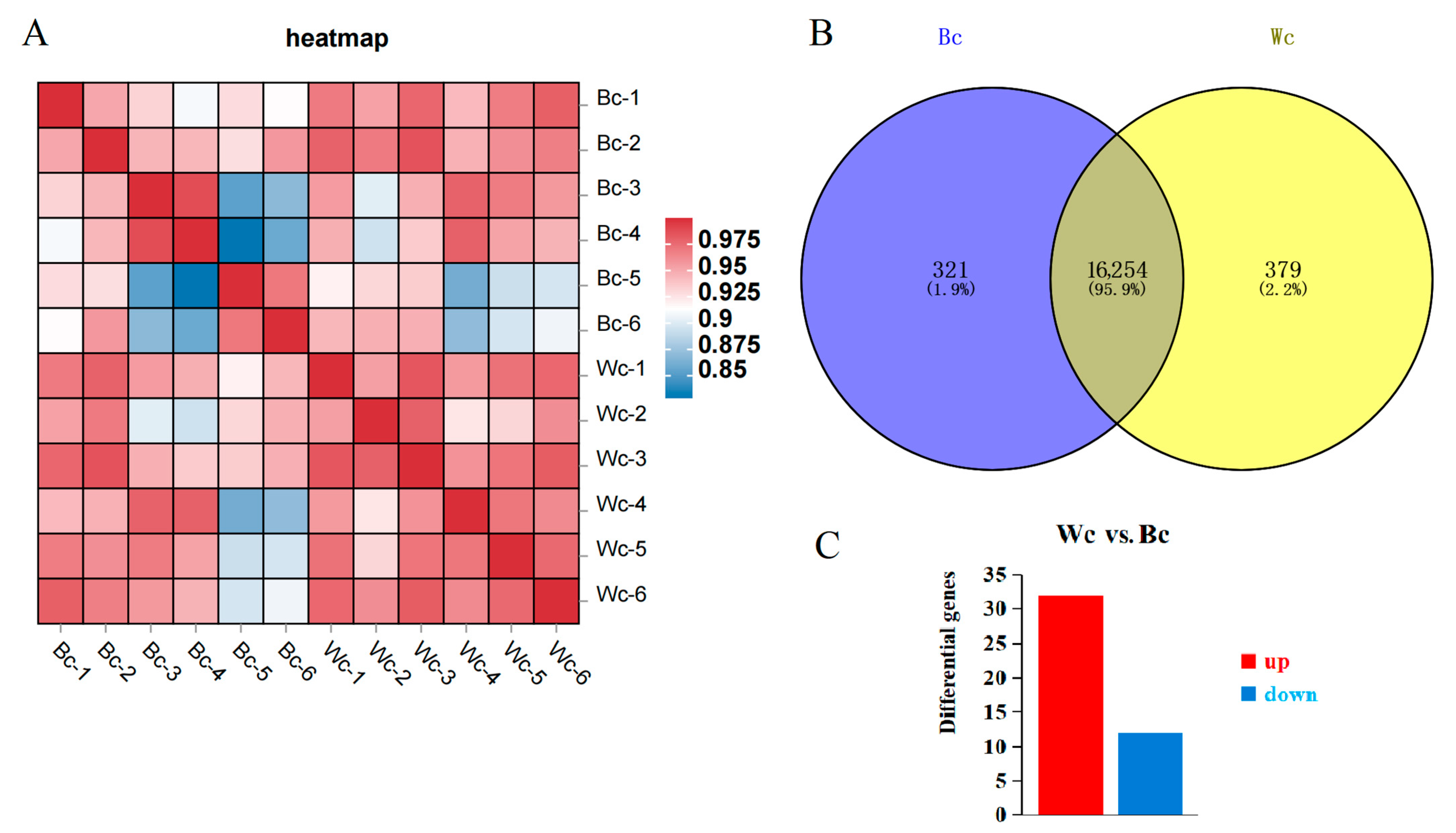 A

heatmap

Bc-1
Bc-2
Bc-3
Bc-4
Bc-5
Bc-6
Wc-1
Wc-2
Wc-3
Wc-4
Wc-5
Wc-6

0.975
0.95
0.925
0.9
0.875
0.85

Bc-1 Bc-2 Bc-3 Bc-4 Bc-5 Bc-6 Wc-1 Wc-2 Wc-3 Wc-4 Wc-5 Wc-6

B

Bc

Wc

321
(1. 9%)

16,254
(95. 9%)

379
(2. 2%)

C

Wc vs. Bc

Differential genes

35
30
25
20
15
10
5
0

up
down